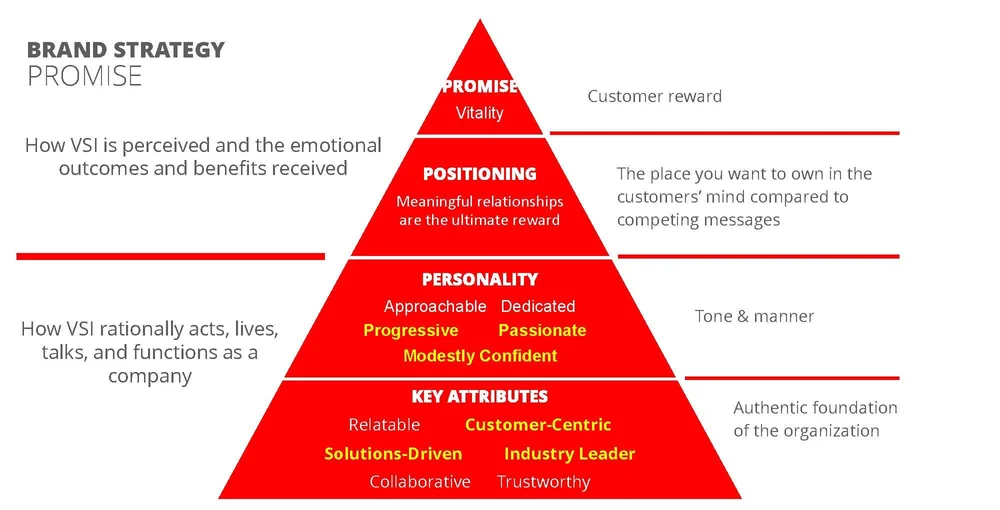 BRAND STRATEGY
PROMISE

How VSI is perceived and the emotional outcomes and benefits received

How VSI rationally acts, lives, talks, and functions as a company

PROMISE
Vitality

POSITIONING
Meaningful relationships are the ultimate reward

PERSONALITY
Approachable Dedicated
Progressive Passionate
Modestly Confident

KEY ATTRIBUTES
Relatable Customer-Centric
Solutions-Driven Industry Leader
Collaborative Trustworthy

Customer reward

The place you want to own in the customers' mind compared to competing messages

Tone & manner

Authentic foundation of the organization